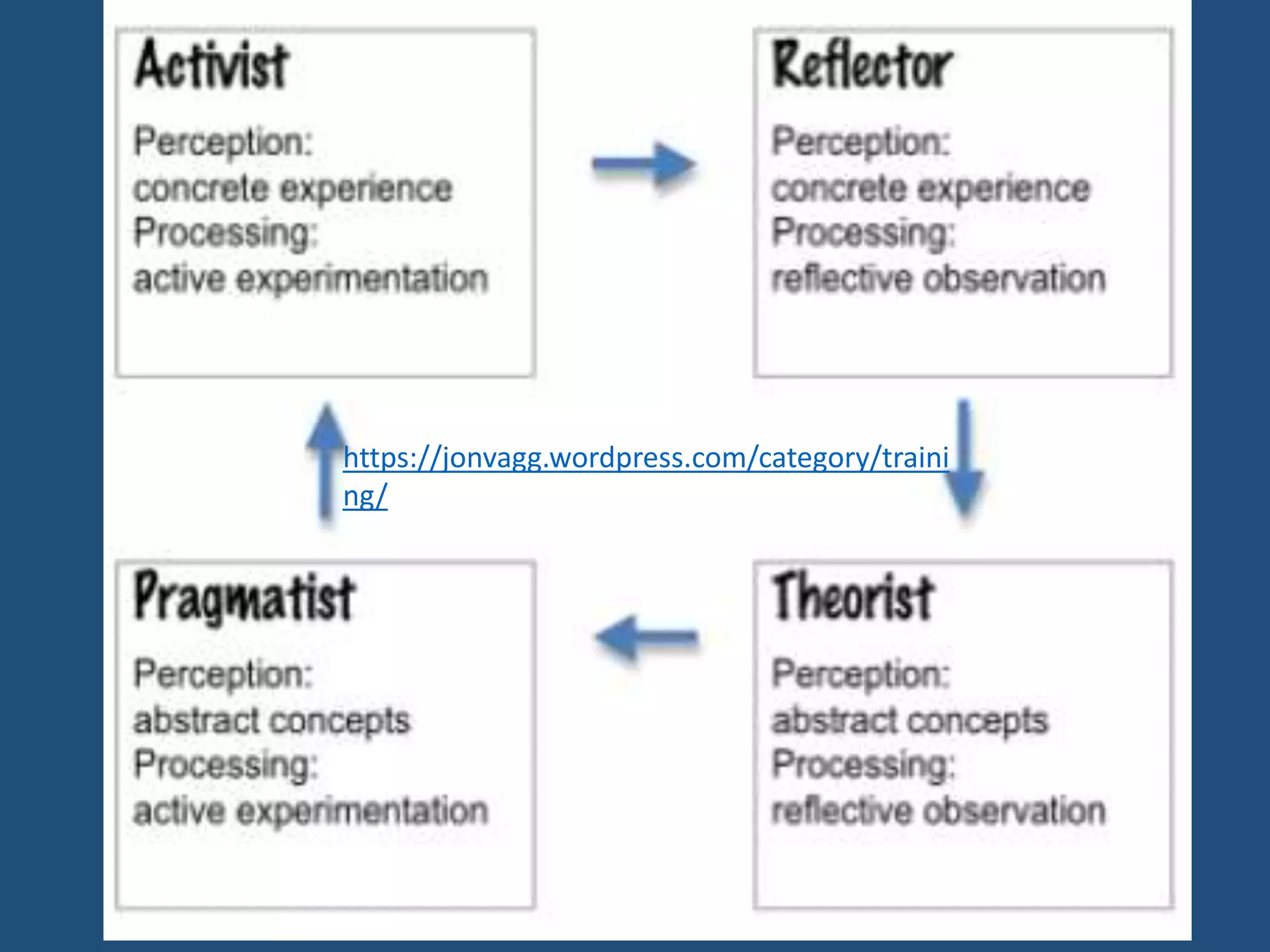 Activist
Perception:
concrete experience
Processing:
active experimentation

Reflector
Perception:
concrete experience
Processing:
reflective observation

https://jonvagg.wordpress.com/category/training/

Pragmatist
Perception:
abstract concepts
Processing:
active experimentation

Theorist
Perception:
abstract concepts
Processing:
reflective observation